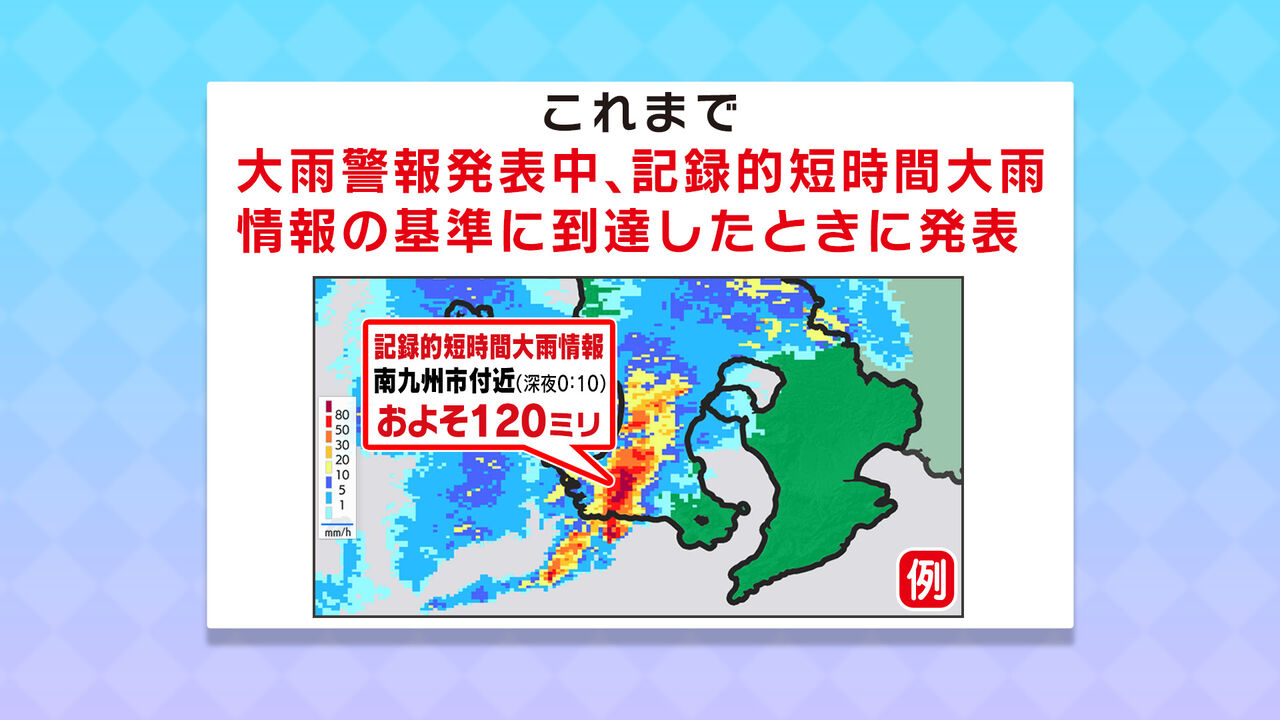 これまで
大雨警報発表中、記録的短時間大雨情報の基準に到達したときに発表

記録的短時間大雨情報
南九州市付近(深夜0:10)
およそ120ミリ

80
50
30
20
10
5
1
mm/h

例